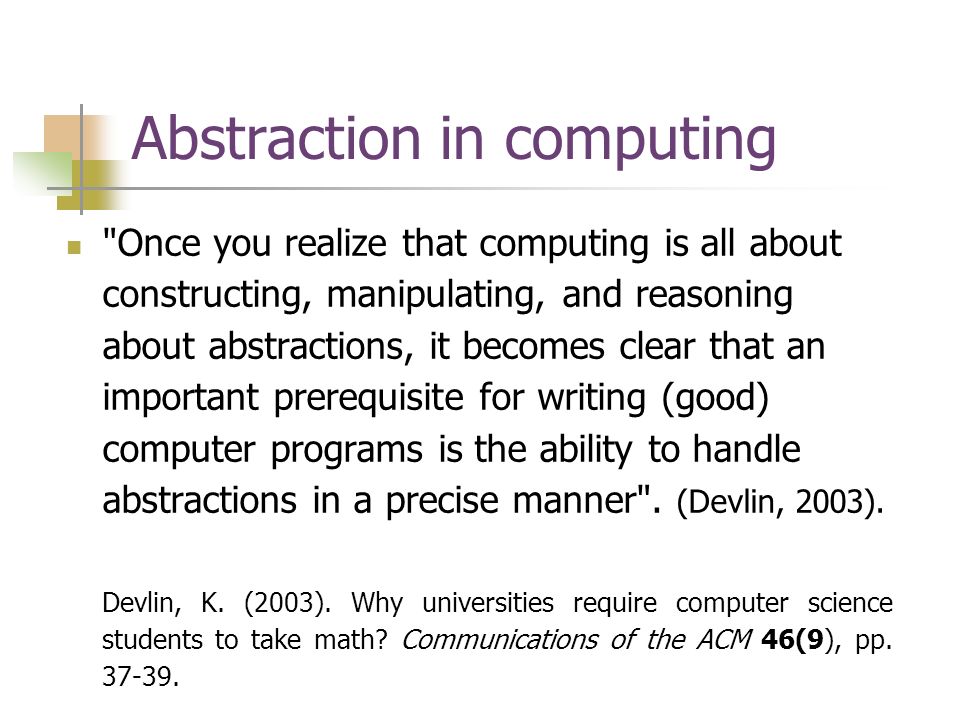 Abstraction in computing

"Once you realize that computing is all about constructing, manipulating, and reasoning about abstractions, it becomes clear that an important prerequisite for writing (good) computer programs is the ability to handle abstractions in a precise manner". (Devlin, 2003).

Devlin, K. (2003). Why universities require computer science students to take math? Communications of the ACM 46(9), pp. 37-39.